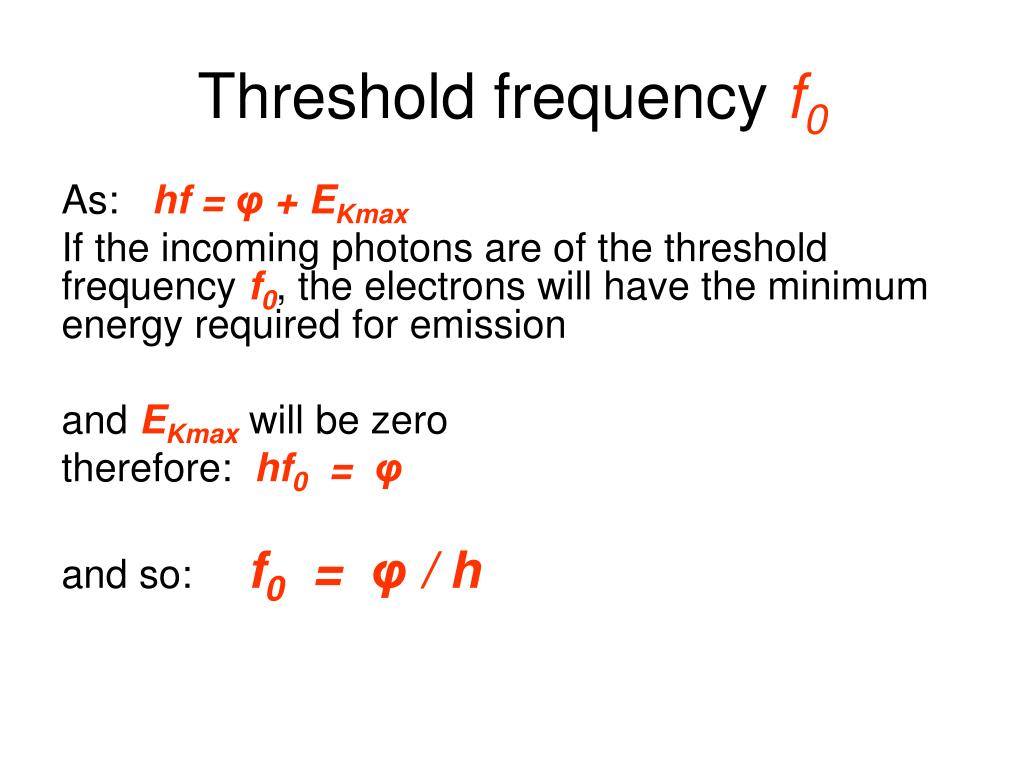 Threshold frequency $f_0$

As: $hf = \varphi + E_{Kmax}$

If the incoming photons are of the threshold frequency $f_0$, the electrons will have the minimum energy required for emission

and $E_{Kmax}$ will be zero

therefore: $hf_0 = \varphi$

and so: $f_0 = \varphi / h$